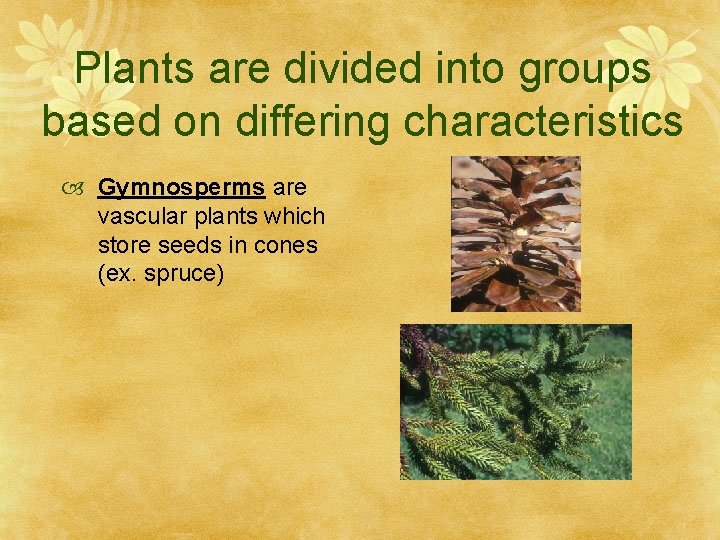 Plants are divided into groups based on differing characteristics

Gymnosperms are vascular plants which store seeds in cones (ex. spruce)